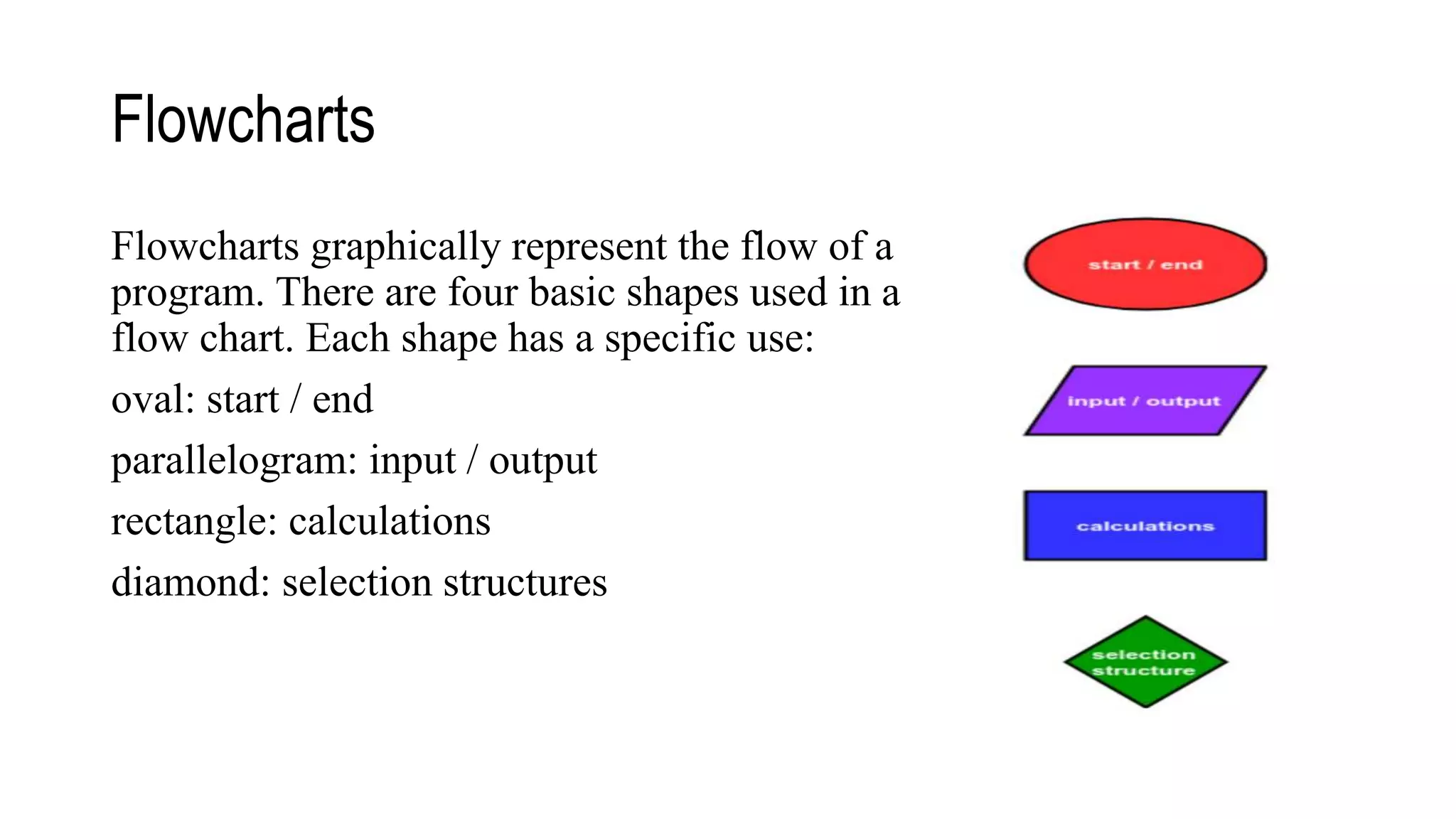 Flowcharts

Flowcharts graphically represent the flow of a program. There are four basic shapes used in a flow chart. Each shape has a specific use:

oval: start / end

parallelogram: input / output

rectangle: calculations

diamond: selection structures

start / end

input / output

calculations

selection structure